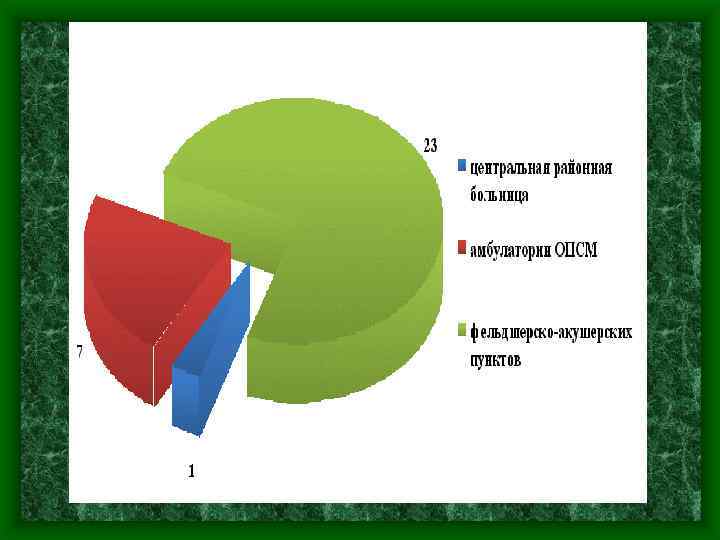 23

центральная районная больница

амбулатории ОПСМ

фельдшерско-акушерских пунктов

7

1